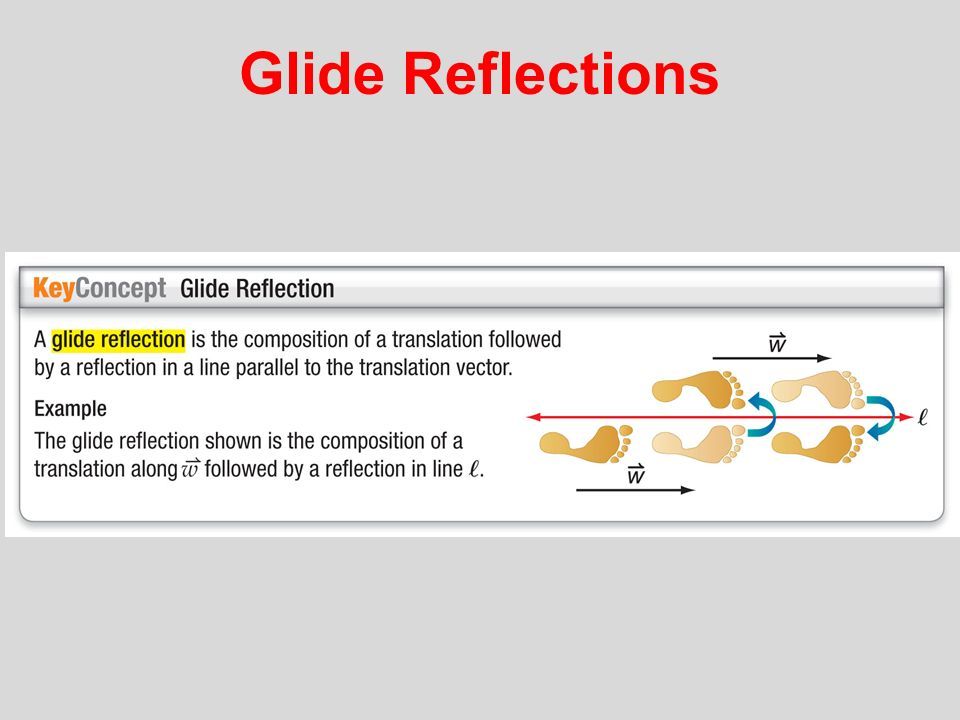 Glide Reflections

KeyConcept Glide Reflection

A glide reflection is the composition of a translation followed by a reflection in a line parallel to the translation vector.

Example

The glide reflection shown is the composition of a translation along $\vec{w}$ followed by a reflection in line $\ell$.

$\vec{w}$

$\ell$

$\vec{w}$